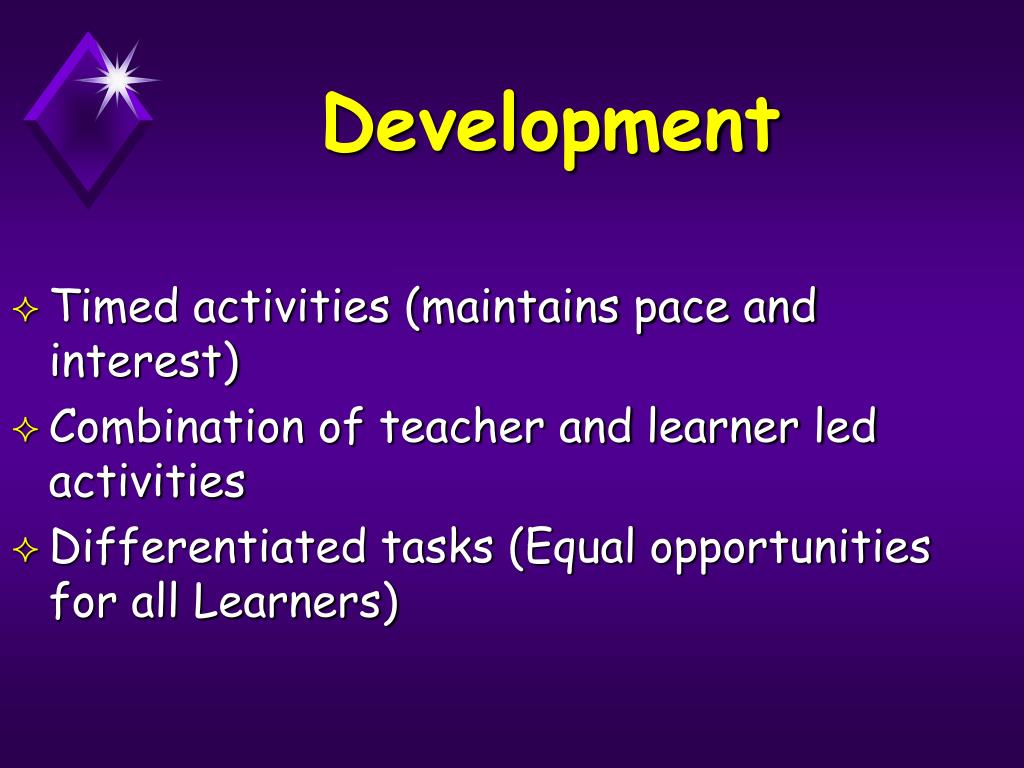 Development

✧ Timed activities (maintains pace and interest)
✧ Combination of teacher and learner led activities
✧ Differentiated tasks (Equal opportunities for all Learners)